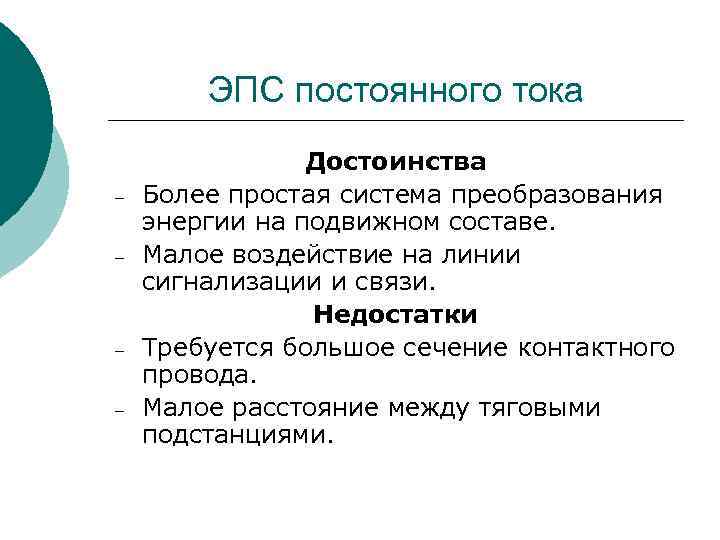 ЭПС постоянного тока

Достоинства

– Более простая система преобразования энергии на подвижном составе.

– Малое воздействие на линии сигнализации и связи.

Недостатки

– Требуется большое сечение контактного провода.

– Малое расстояние между тяговыми подстанциями.